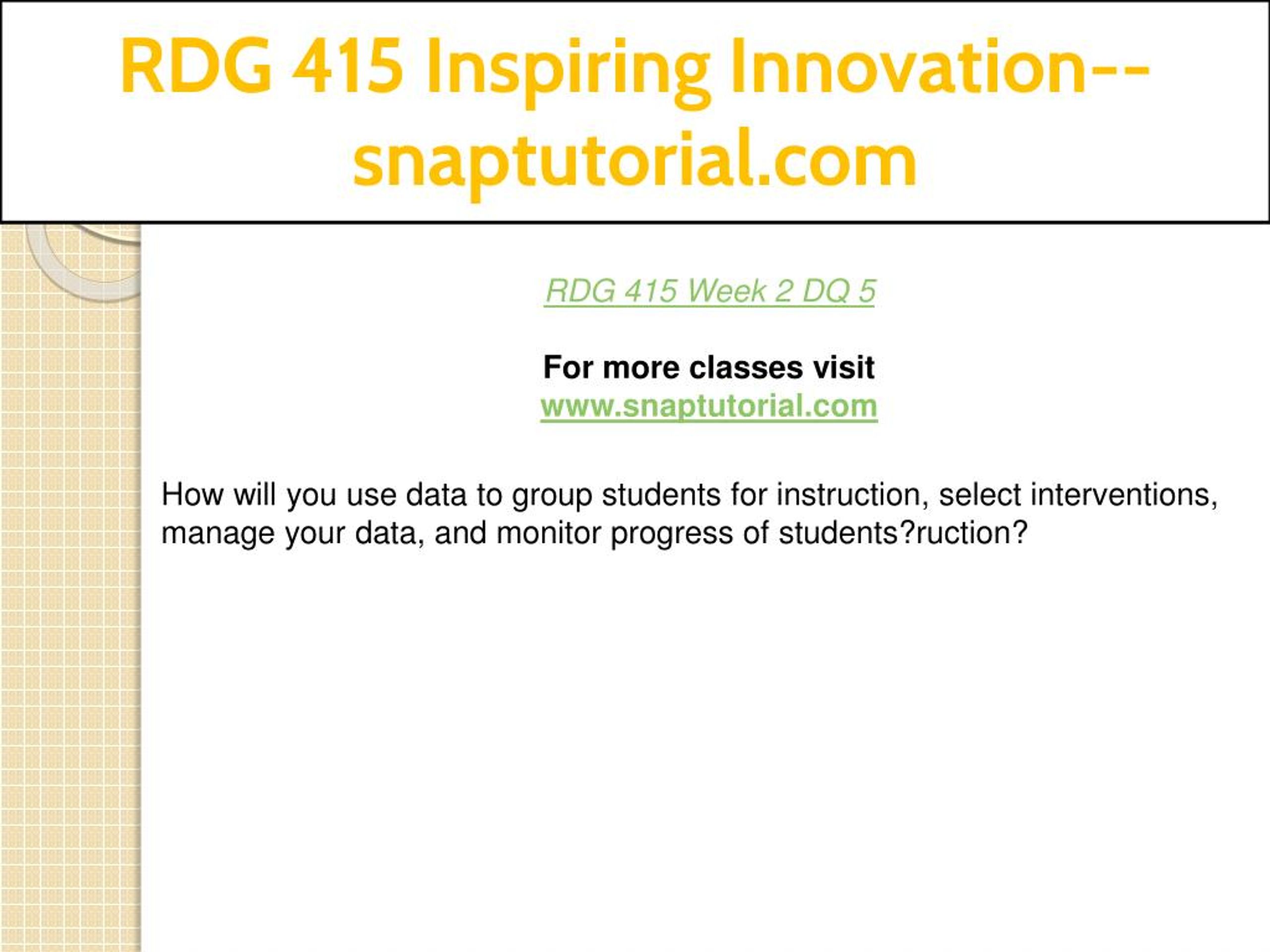 RDG 415 Inspiring Innovation--snaptutorial.com

RDG 415 Week 2 DQ 5

For more classes visit
www.snaptutorial.com

How will you use data to group students for instruction, select interventions, manage your data, and monitor progress of students?ruction?